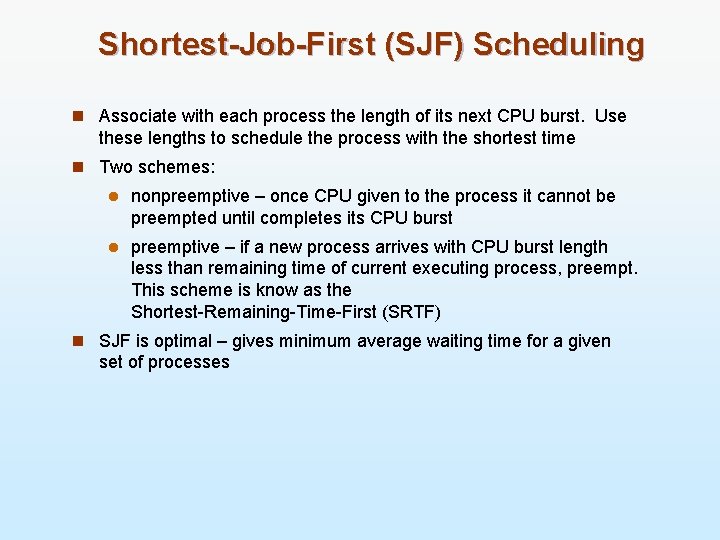 Shortest-Job-First (SJF) Scheduling

Associate with each process the length of its next CPU burst. Use these lengths to schedule the process with the shortest time

Two schemes:

nonpreemptive – once CPU given to the process it cannot be preempted until completes its CPU burst

preemptive – if a new process arrives with CPU burst length less than remaining time of current executing process, preempt. This scheme is know as the Shortest-Remaining-Time-First (SRTF)

SJF is optimal – gives minimum average waiting time for a given set of processes